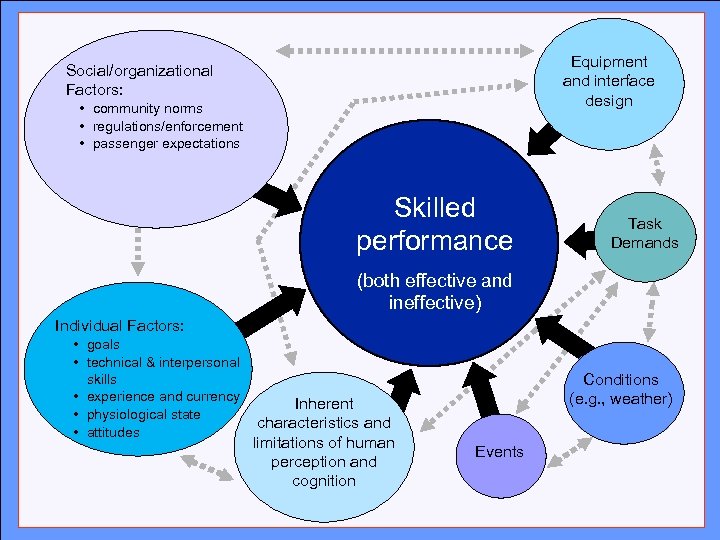 Social/organizational Factors:
• community norms
• regulations/enforcement
• passenger expectations

Equipment and interface design

Skilled performance
(both effective and ineffective)

Task Demands

Individual Factors:
• goals
• technical & interpersonal skills
• experience and currency
• physiological state
• attitudes

Inherent characteristics and limitations of human perception and cognition

Events

Conditions (e.g., weather)